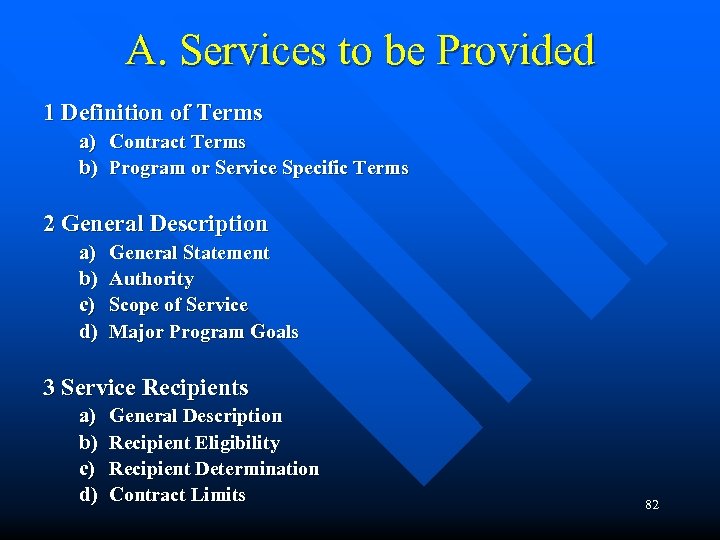 A. Services to be Provided

1 Definition of Terms
a) Contract Terms
b) Program or Service Specific Terms

2 General Description
a) General Statement
b) Authority
c) Scope of Service
d) Major Program Goals

3 Service Recipients
a) General Description
b) Recipient Eligibility
c) Recipient Determination
d) Contract Limits

82